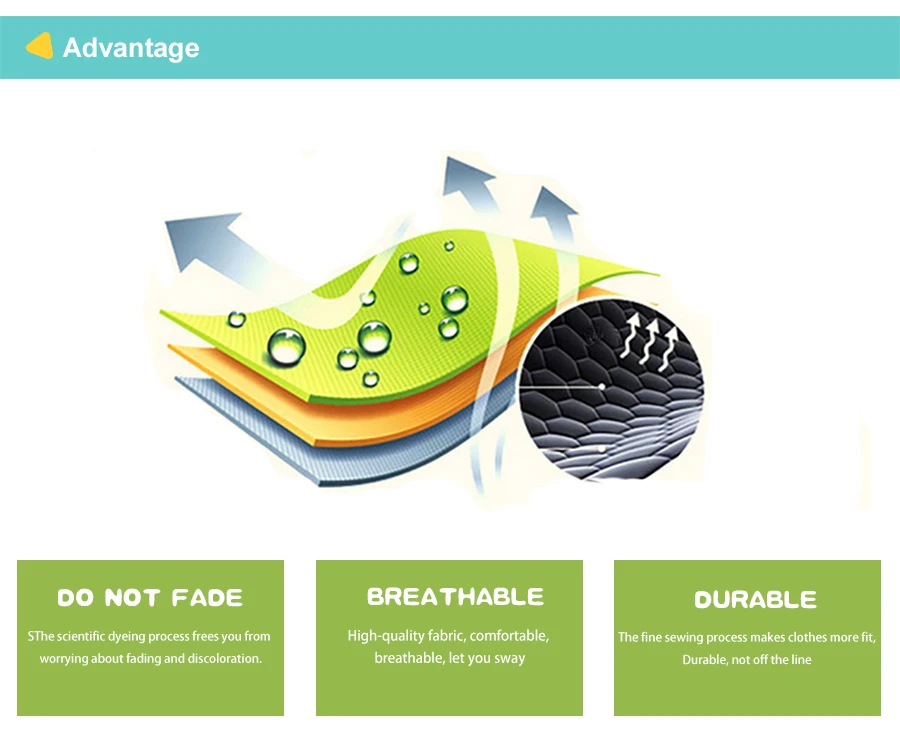 Advantage

DO NOT FADE

SThe scientific dyeing process frees you from worrying about fading and discoloration.

BREATHABLE

High-quality fabric, comfortable, breathable, let you sway

DURABLE

The fine sewing process makes clothes more fit, Durable, not off the line